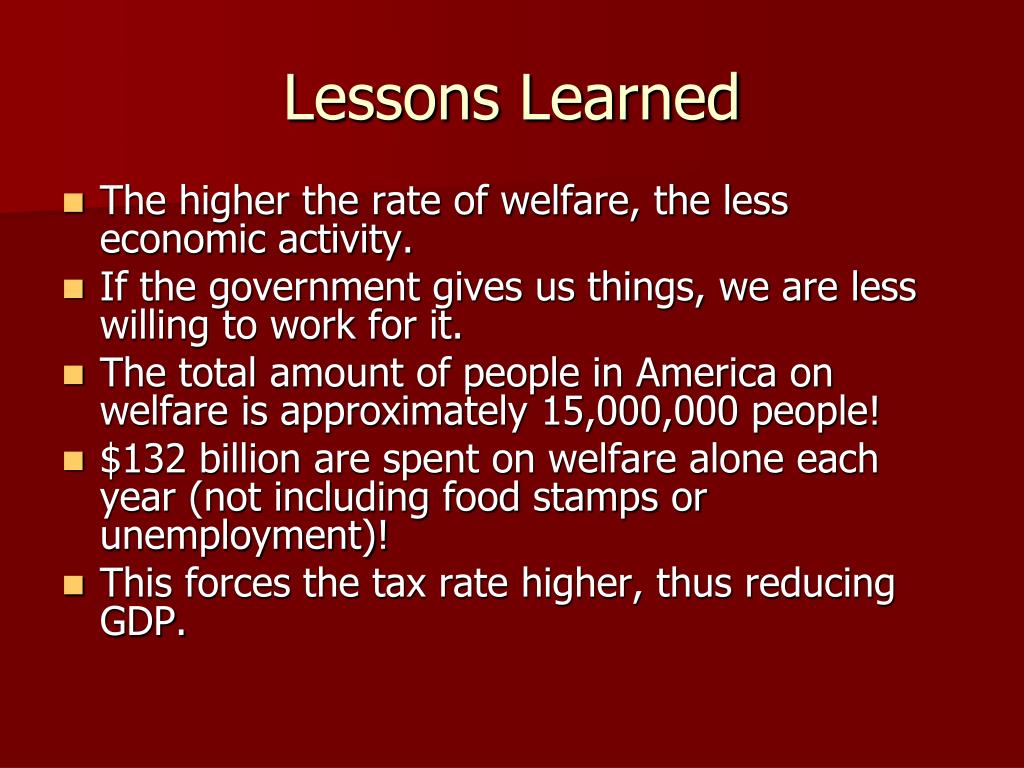 Lessons Learned

- The higher the rate of welfare, the less economic activity.
- If the government gives us things, we are less willing to work for it.
- The total amount of people in America on welfare is approximately 15,000,000 people!
- \$132 billion are spent on welfare alone each year (not including food stamps or unemployment)!
- This forces the tax rate higher, thus reducing GDP.